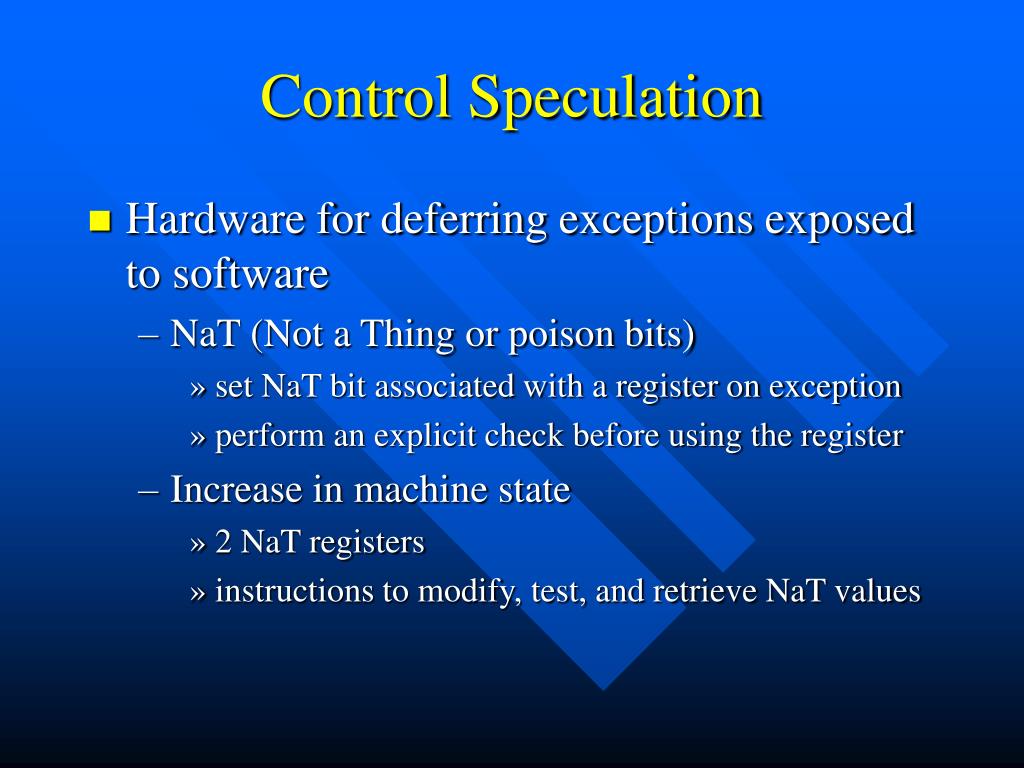 Control Speculation

Hardware for deferring exceptions exposed to software

– NaT (Not a Thing or poison bits)

» set NaT bit associated with a register on exception

» perform an explicit check before using the register

– Increase in machine state

» 2 NaT registers

» instructions to modify, test, and retrieve NaT values